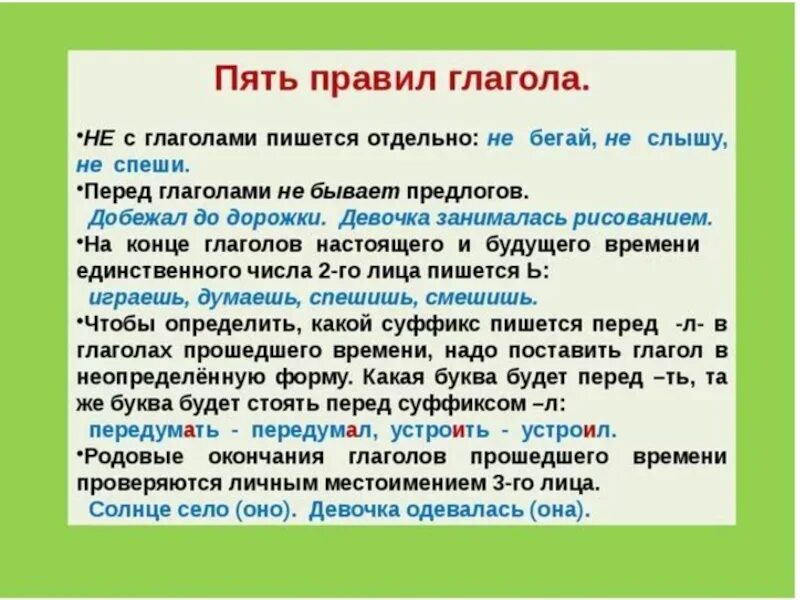 Пять правил глагола.

•НЕ с глаголами пишется отдельно: не бегай, не слышу, не спеши.

•Перед глаголами не бывает предлогов.
Добежал до дорожки. Девочка занималась рисованием.

•На конце глаголов настоящего и будущего времени единственного числа 2-го лица пишется Ь:
играешь, думаешь, спешишь, смешишь.

•Чтобы определить, какой суффикс пишется перед -л- в глаголах прошедшего времени, надо поставить глагол в неопределённую форму. Какая буква будет перед –ть, та же буква будет стоять перед суффиксом –л:
передумать - передумал, устроить - устроил.

•Родовые окончания глаголов прошедшего времени проверяются личным местоимением 3-го лица.
Солнце село (оно). Девочка одевалась (она).